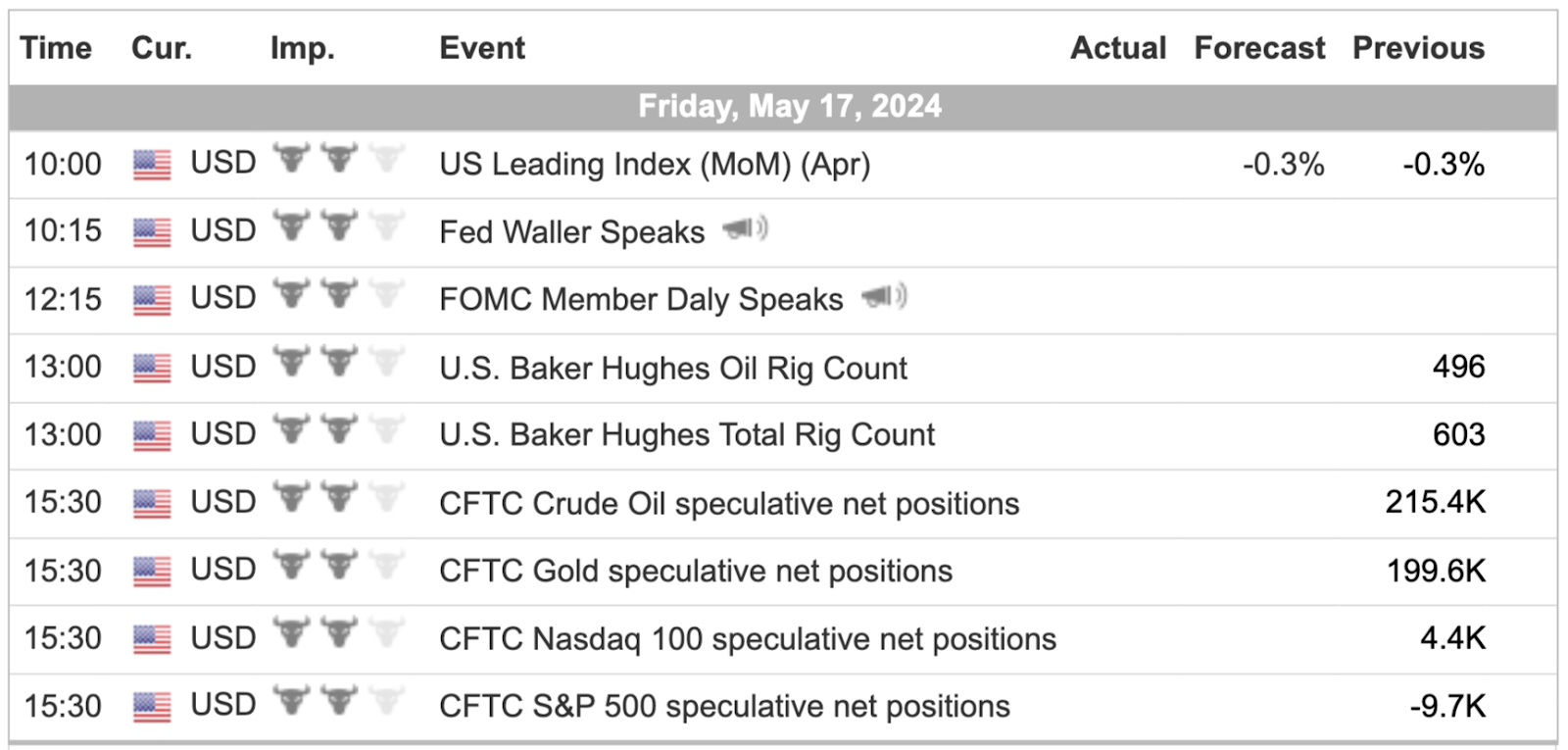 | Time | Cur. | Imp. | Event | Actual | Forecast | Previous |
|---|---|---|---|---|---|---|
| Friday, May 17, 2024 | | | | | | |
| 10:00 | USD | | US Leading Index (MoM) (Apr) | | -0.3% | -0.3% |
| 10:15 | USD | | Fed Waller Speaks | | | |
| 12:15 | USD | | FOMC Member Daly Speaks | | | |
| 13:00 | USD | | U.S. Baker Hughes Oil Rig Count | | | 496 |
| 13:00 | USD | | U.S. Baker Hughes Total Rig Count | | | 603 |
| 15:30 | USD | | CFTC Crude Oil speculative net positions | | | 215.4K |
| 15:30 | USD | | CFTC Gold speculative net positions | | | 199.6K |
| 15:30 | USD | | CFTC Nasdaq 100 speculative net positions | | | 4.4K |
| 15:30 | USD | | CFTC S&P 500 speculative net positions | | | -9.7K |